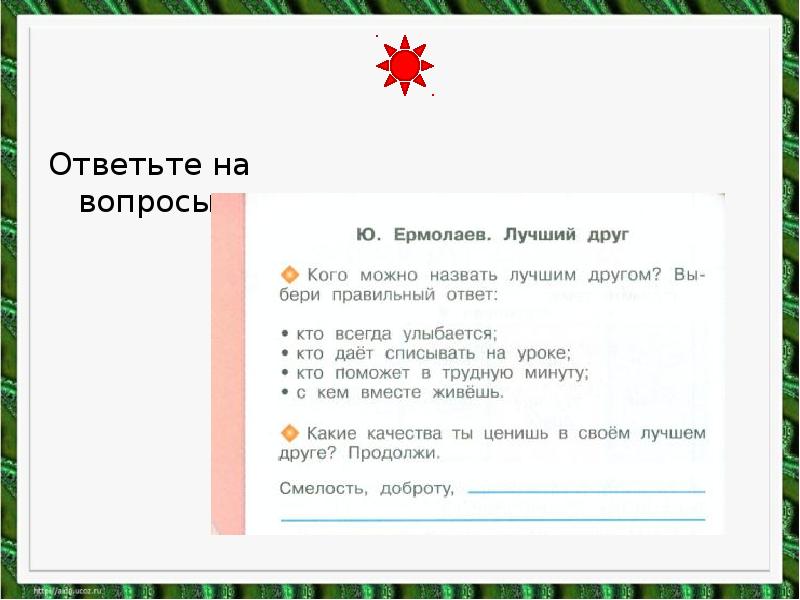 Ответьте на вопросы

Ю. Ермолаев. Лучший друг

Кого можно назвать лучшим другом? Выбери правильный ответ:

• кто всегда улыбается;
• кто даёт списывать на уроке;
• кто поможет в трудную минуту;
• с кем вместе живёшь.

Какие качества ты ценишь в своём лучшем друге? Продолжи.

Смелость, доброту,

http://aida.ucoz.ru